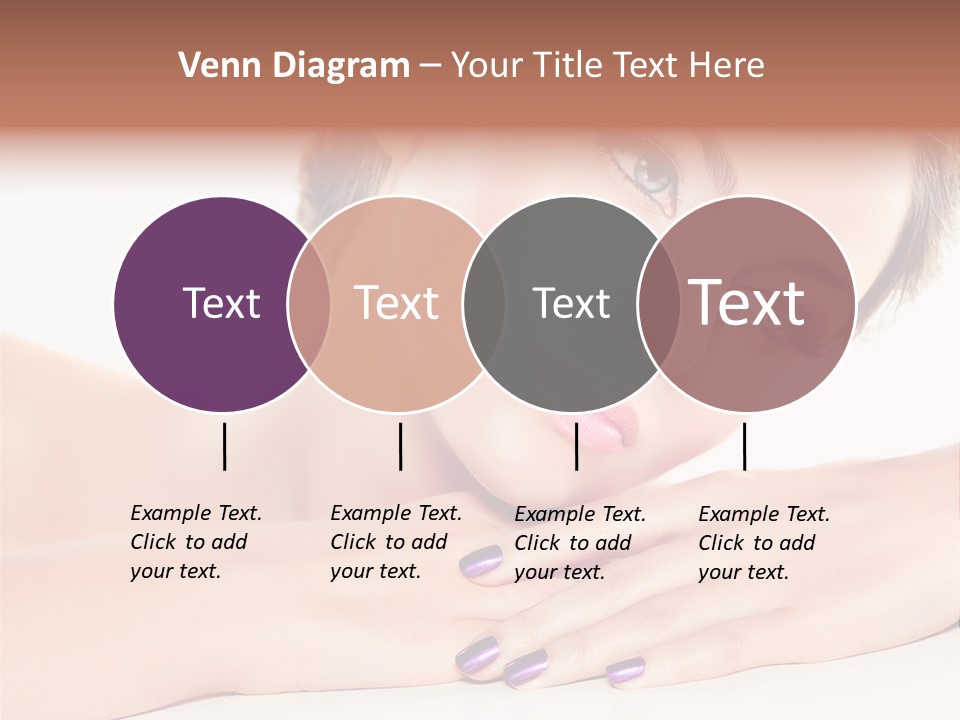 Venn Diagram – Your Title Text Here

Text

Text

Text

Text

Example Text. Click to add your text.

Example Text. Click to add your text.

Example Text. Click to add your text.

Example Text. Click to add your text.